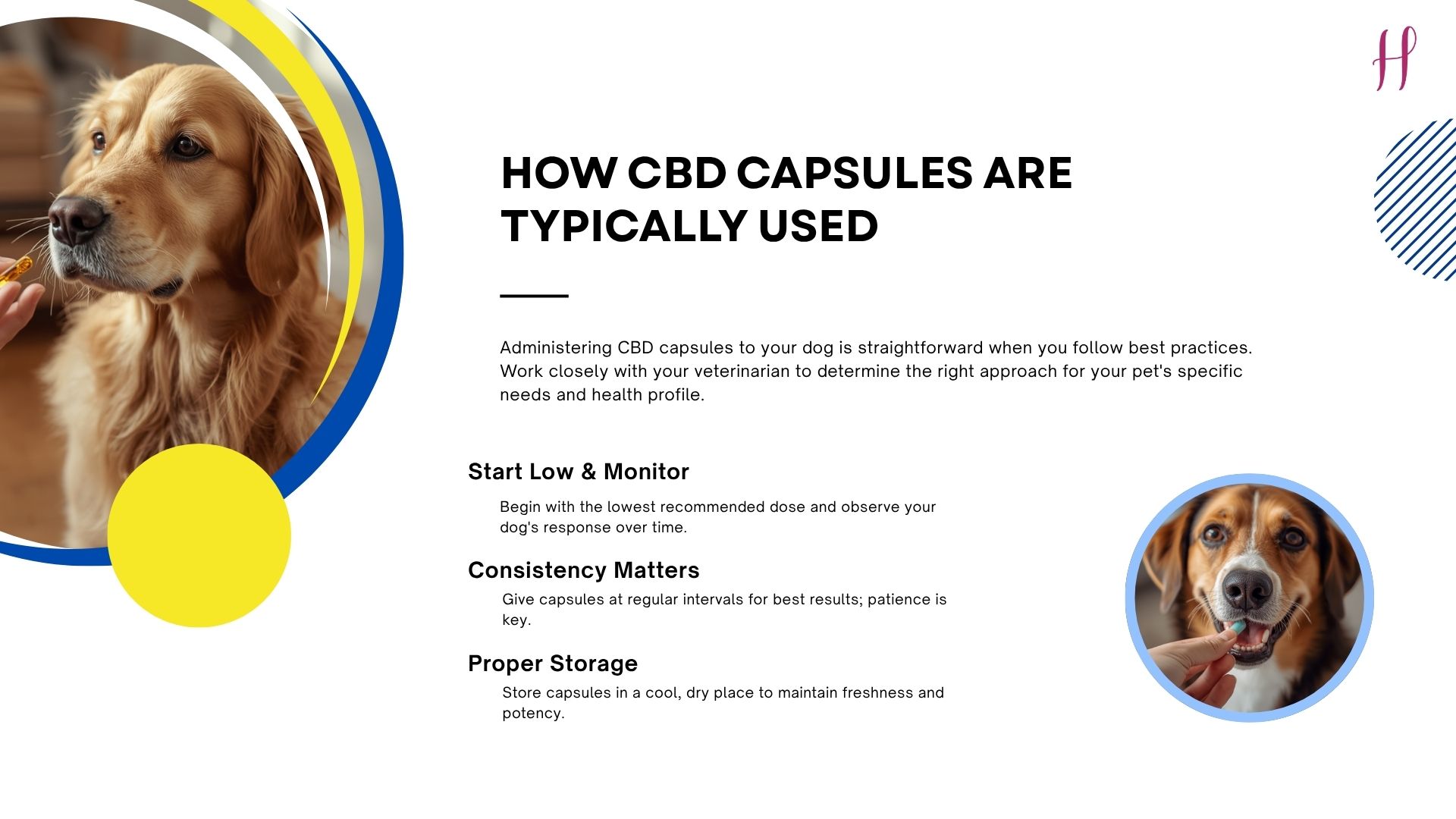 H

HOW CBD CAPSULES ARE TYPICALLY USED

Administering CBD capsules to your dog is straightforward when you follow best practices. Work closely with your veterinarian to determine the right approach for your pet's specific needs and health profile.

Start Low & Monitor

Begin with the lowest recommended dose and observe your dog's response over time.

Consistency Matters

Give capsules at regular intervals for best results; patience is key.

Proper Storage

Store capsules in a cool, dry place to maintain freshness and potency.